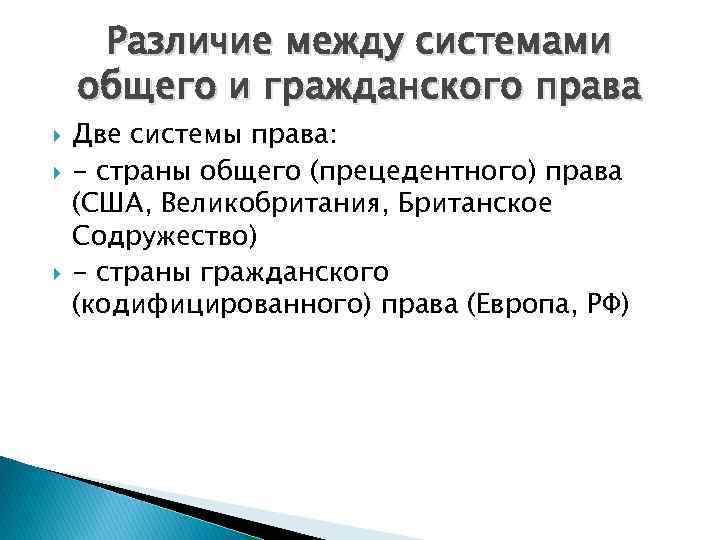 Различие между системами общего и гражданского права

Две системы права:

- страны общего (прецедентного) права (США, Великобритания, Британское Содружество)

- страны гражданского (кодифицированного) права (Европа, РФ)